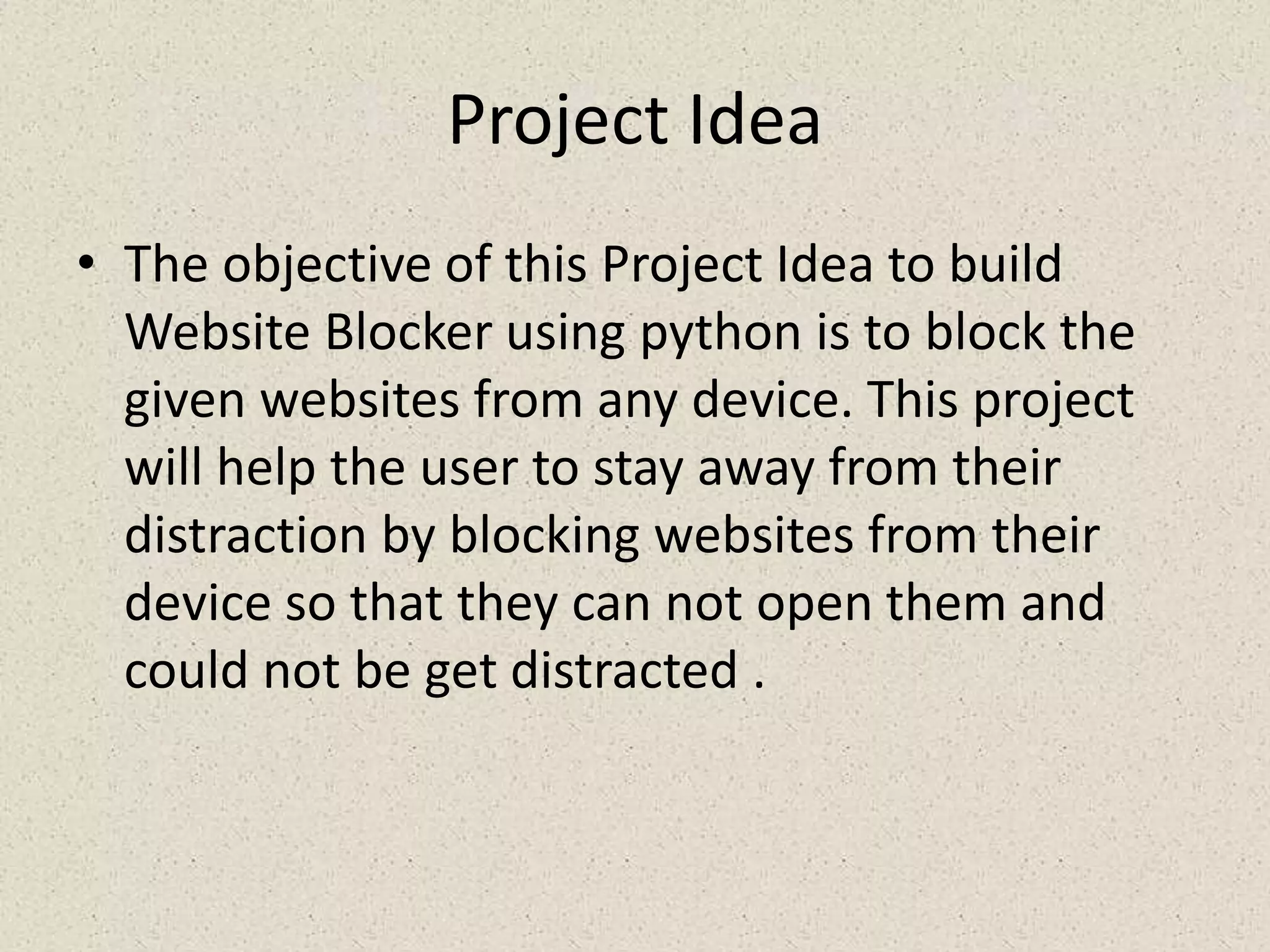 Project Idea

• The objective of this Project Idea to build Website Blocker using python is to block the given websites from any device. This project will help the user to stay away from their distraction by blocking websites from their device so that they can not open them and could not be get distracted .